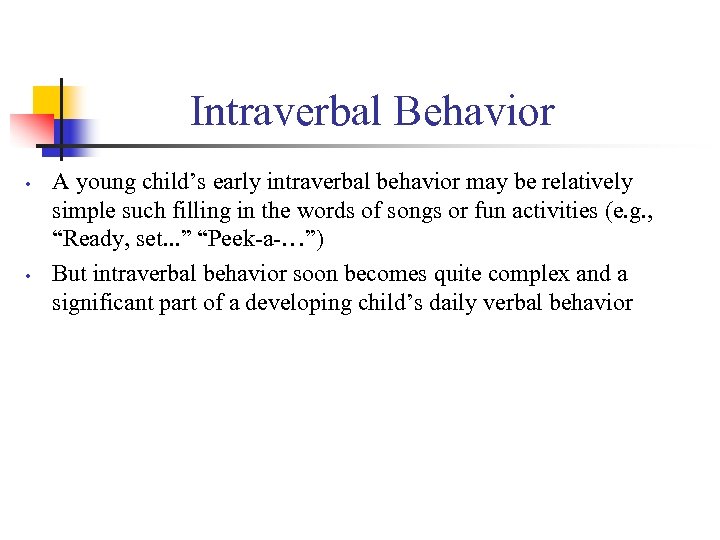 Intraverbal Behavior

• A young child’s early intraverbal behavior may be relatively simple such filling in the words of songs or fun activities (e.g., “Ready, set...” “Peek-a-…”)

• But intraverbal behavior soon becomes quite complex and a significant part of a developing child’s daily verbal behavior